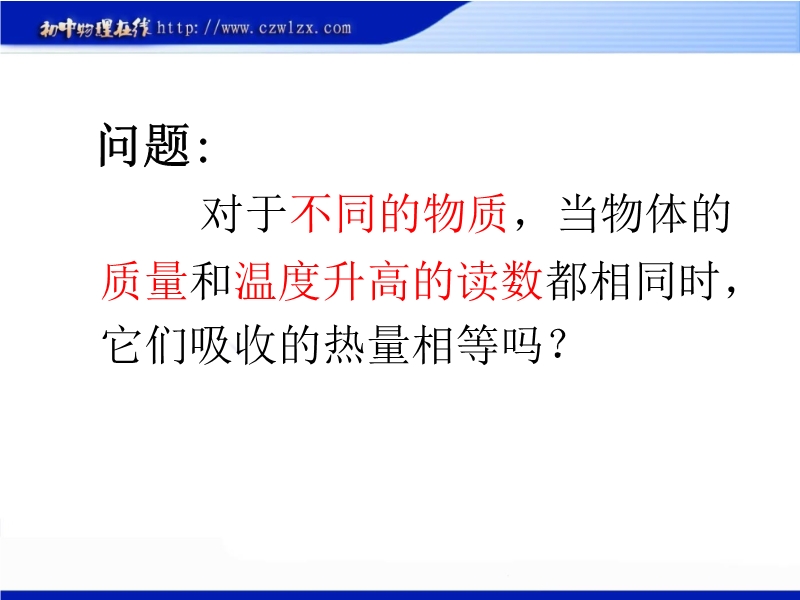 初中物理在线 http://www.czwlzx.com

问题:

对于不同的物质，当物体的质量和温度升高的读数都相同时，它们吸收的热量相等吗？